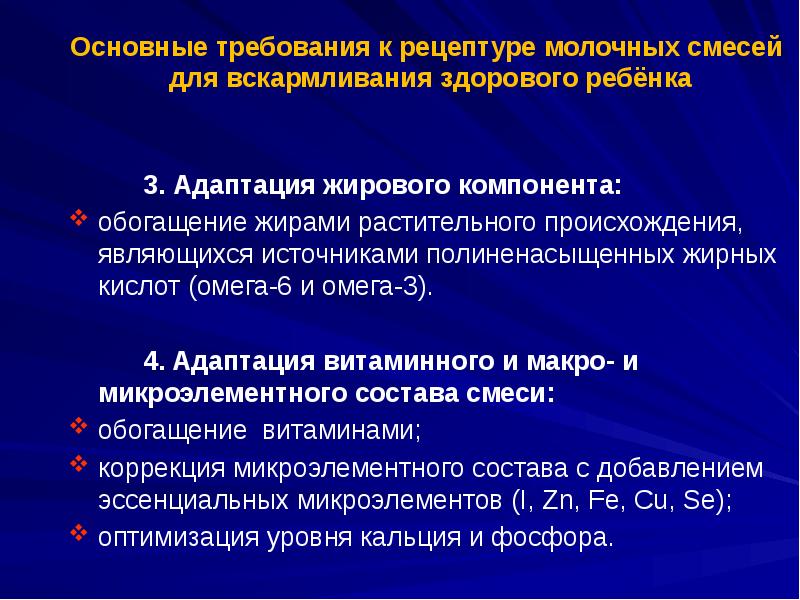 Основные требования к рецептуре молочных смесей для вскармливания здорового ребёнка

3. Адаптация жирового компонента:

❖ обогащение жирами растительного происхождения, являющихся источниками полиненасыщенных жирных кислот (омега-6 и омега-3).

4. Адаптация витаминного и макро- и микроэлементного состава смеси:

❖ обогащение витаминами;

❖ коррекция микроэлементного состава с добавлением эссенциальных микроэлементов (I, Zn, Fe, Cu, Se);

❖ оптимизация уровня кальция и фосфора.